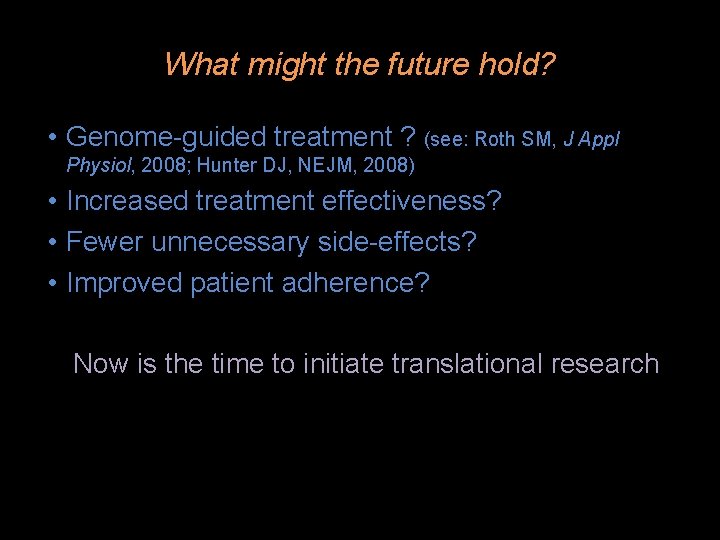 What might the future hold?

• Genome-guided treatment ? (see: Roth SM, J Appl Physiol, 2008; Hunter DJ, NEJM, 2008)
• Increased treatment effectiveness?
• Fewer unnecessary side-effects?
• Improved patient adherence?

Now is the time to initiate translational research